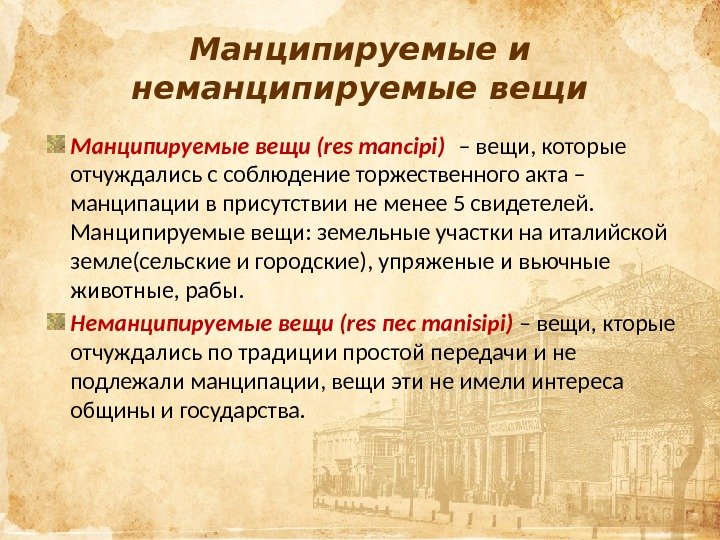 Манципируемые и неманципируемые вещи

Манципируемые вещи (res mancipi) – вещи, которые отчуждались с соблюдение торжественного акта – манципации в присутствии не менее 5 свидетелей. Манципируемые вещи: земельные участки на италийской земле(сельские и городские), упряженые и вьючные животные, рабы.

Неманципируемые вещи (res nec manisipi) – вещи, кторые отчуждались по традиции простой передачи и не подлежали манципации, вещи эти не имели интереса общины и государства.